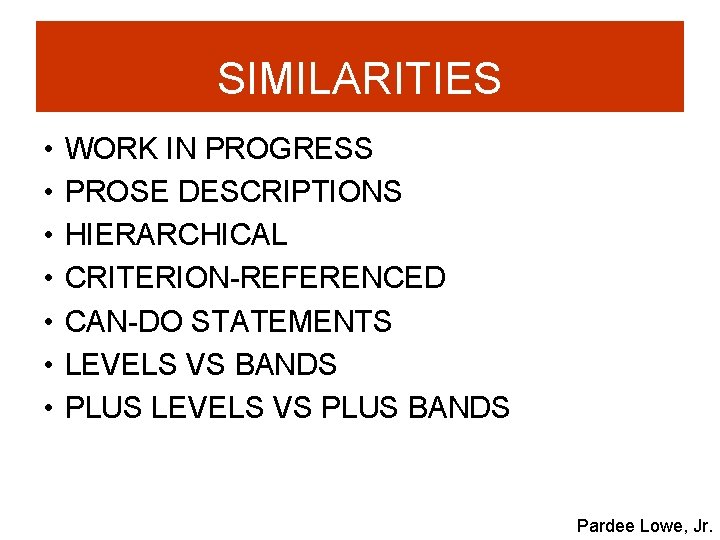 SIMILARITIES

• WORK IN PROGRESS
• PROSE DESCRIPTIONS
• HIERARCHICAL
• CRITERION-REFERENCED
• CAN-DO STATEMENTS
• LEVELS VS BANDS
• PLUS LEVELS VS PLUS BANDS

Pardee Lowe, Jr.